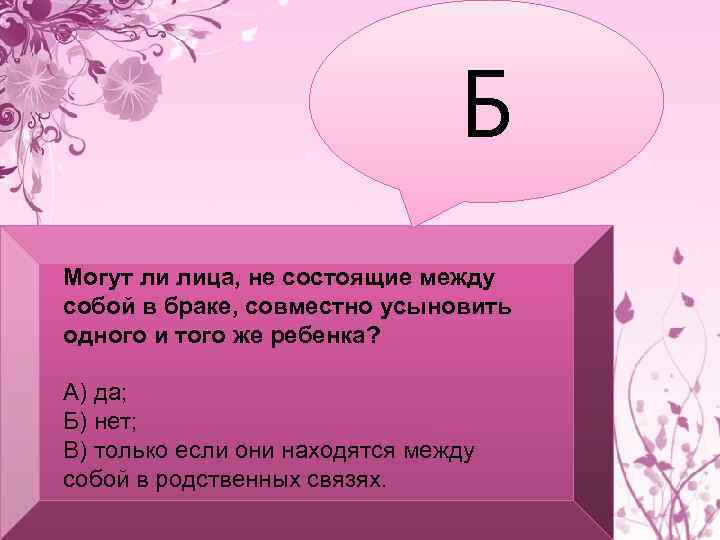 Б

Могут ли лица, не состоящие между собой в браке, совместно усыновить одного и того же ребенка?

А) да;
Б) нет;
В) только если они находятся между собой в родственных связях.